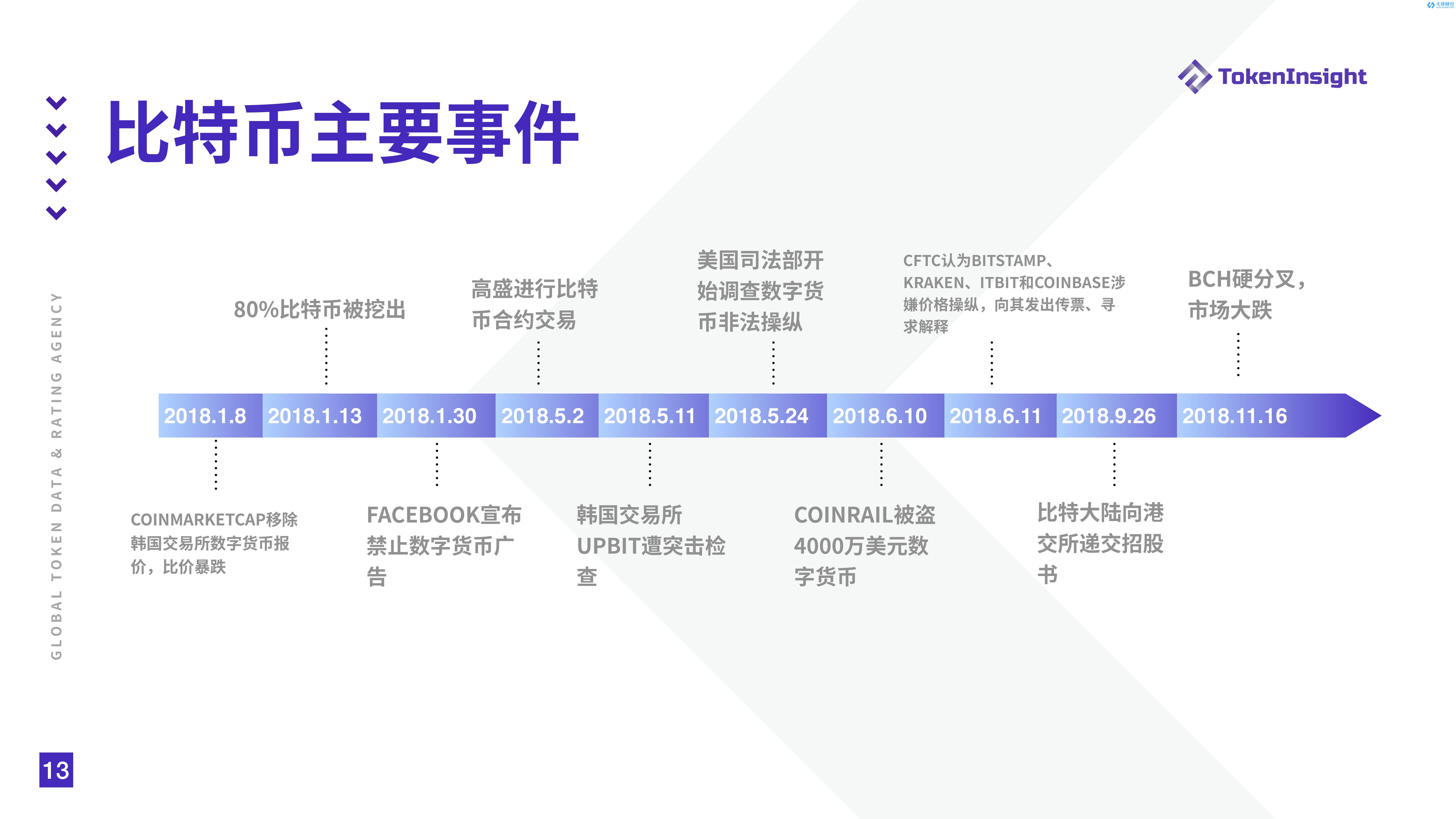 TokenInsight

比特币主要事件

GLOBAL TOKEN DATA & RATING AGENCY

80%比特币被挖出

高盛进行比特币合约交易

美国司法部开始调查数字货币非法操纵

CFTC认为BITSTAMP、KRAKEN、ITBIT和COINBASE涉嫌价格操纵，向其发出传票、寻求解释

BCH硬分叉，市场大跌

2018.1.8 2018.1.13 2018.1.30 2018.5.2 2018.5.11 2018.5.24 2018.6.10 2018.6.11 2018.9.26 2018.11.16

COINMARKETCAP移除韩国交易所数字货币报价，比价暴跌

FACEBOOK宣布禁止数字货币广告

韩国交易所UPBIT遭突击检查

COINRAIL被盗4000万美元数字货币

比特大陆向港交所递交招股书

13